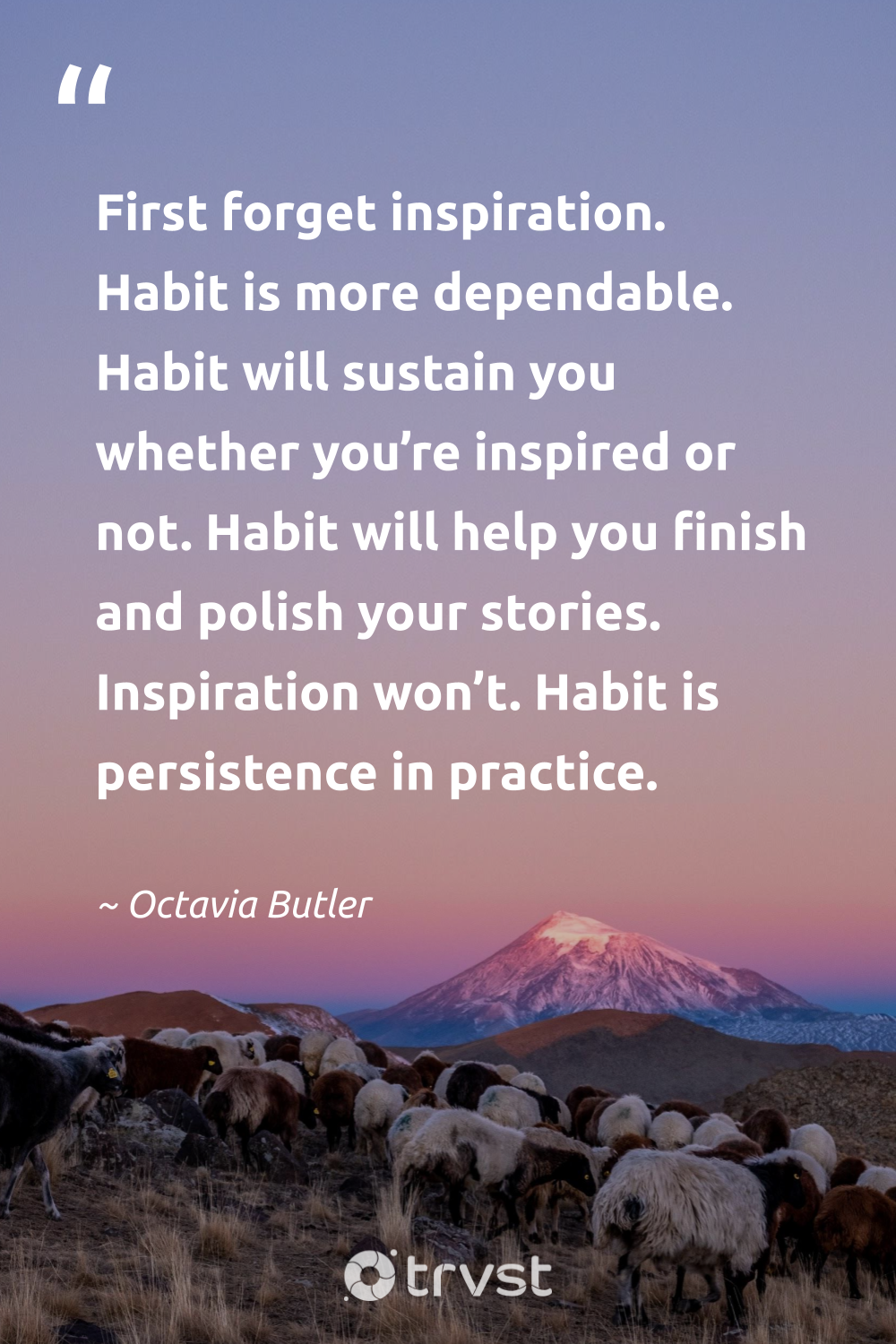 “

First forget inspiration. Habit is more dependable. Habit will sustain you whether you’re inspired or not. Habit will help you finish and polish your stories. Inspiration won’t. Habit is persistence in practice.

~ Octavia Butler

trvst